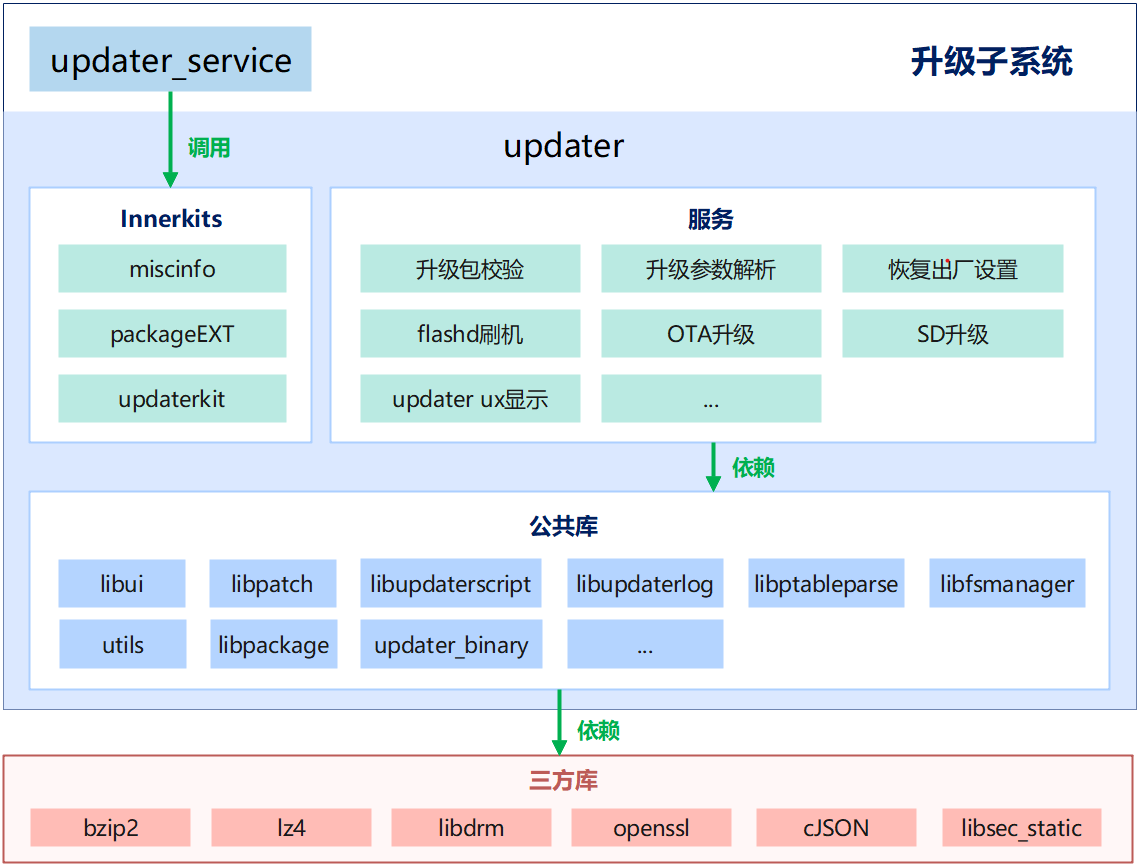 updater_service

升级子系统

调用

updater

Innerkits

miscinfo

packageEXT

updaterkit

服务

升级包校验

升级参数解析

恢复出厂设置

flashd刷机

OTA升级

SD升级

updater ux显示

...

依赖

公共库

libui

libpatch

libupdaterscript

libupdaterlog

libptableparse

libfsmanager

utils

libpackage

updater_binary

...

依赖

三方库

bzip2

lz4

libdrm

openssl

cJSON

libsec_static